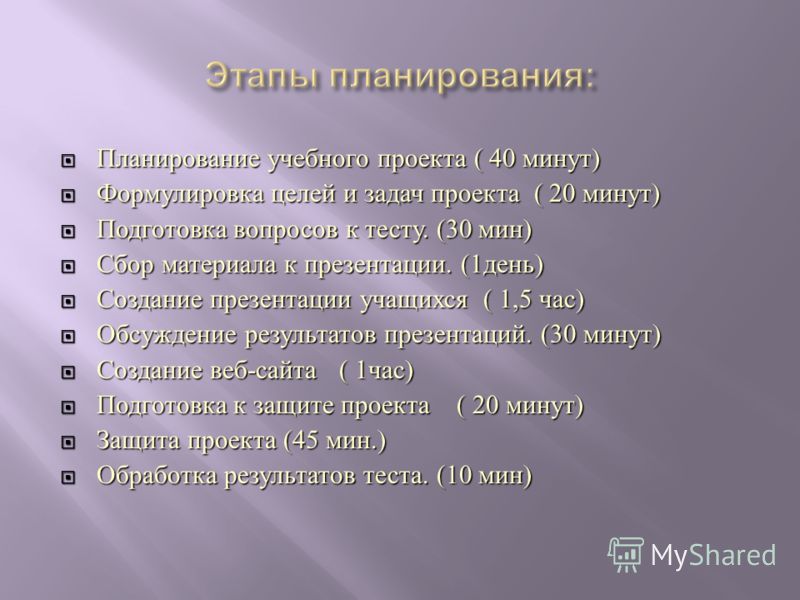 Этапы планирования:

Планирование учебного проекта ( 40 минут)
Формулировка целей и задач проекта ( 20 минут)
Подготовка вопросов к тесту. (30 мин)
Сбор материала к презентации. (1день)
Создание презентации учащихся ( 1,5 час)
Обсуждение результатов презентаций. (30 минут)
Создание веб-сайта ( 1час)
Подготовка к защите проекта ( 20 минут)
Защита проекта (45 мин.)
Обработка результатов теста. (10 мин)

MyShared